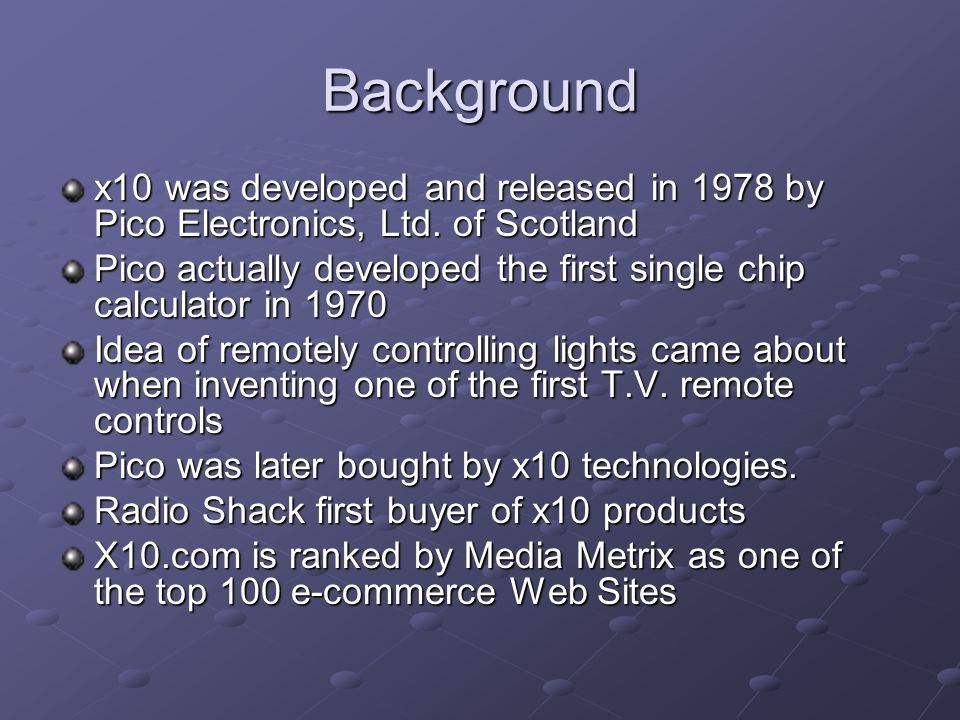 Background

x10 was developed and released in 1978 by Pico Electronics, Ltd. of Scotland

Pico actually developed the first single chip calculator in 1970

Idea of remotely controlling lights came about when inventing one of the first T.V. remote controls

Pico was later bought by x10 technologies.

Radio Shack first buyer of x10 products

X10.com is ranked by Media Metrix as one of the top 100 e-commerce Web Sites